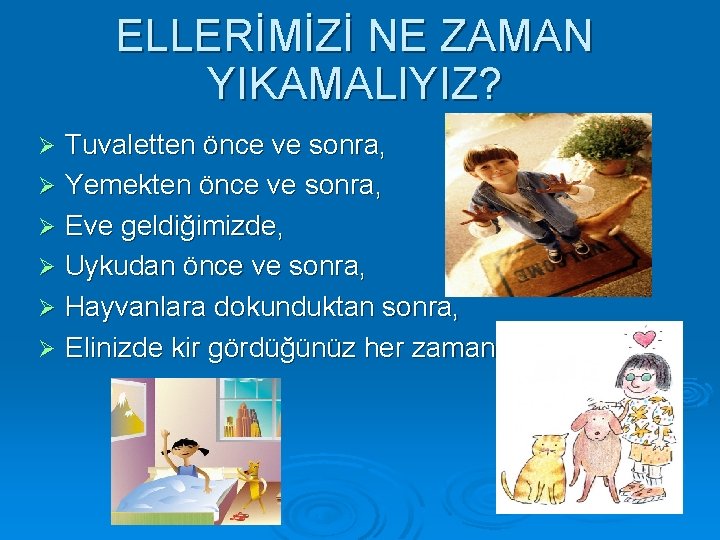 ELLERİMİZİ NE ZAMAN YIKAMALIYIZ?

➢ Tuvaletten önce ve sonra,
➢ Yemekten önce ve sonra,
➢ Eve geldiğimizde,
➢ Uykudan önce ve sonra,
➢ Hayvanlara dokunduktan sonra,
➢ Elinizde kir gördüğünüz her zaman

WELCOME